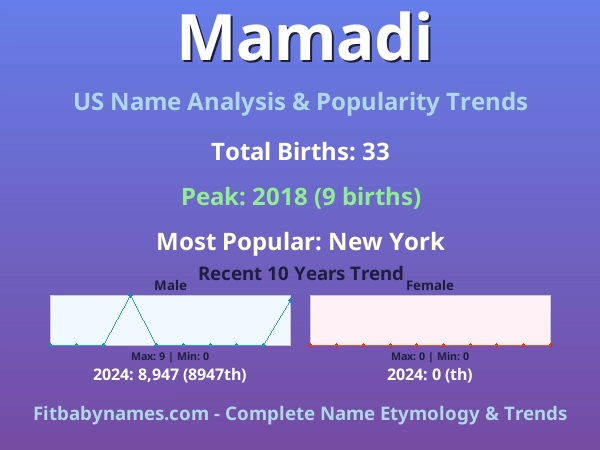 Mamadi

US Name Analysis & Popularity Trends

Total Births: 33

Peak: 2018 (9 births)

Most Popular: New York

Recent 10 Years Trend

Male

Max: 9 | Min: 0

2024: 8,947 (8947th)

Female

Max: 0 | Min: 0

2024: 0 (th)

Fitbabynames.com - Complete Name Etymology & Trends